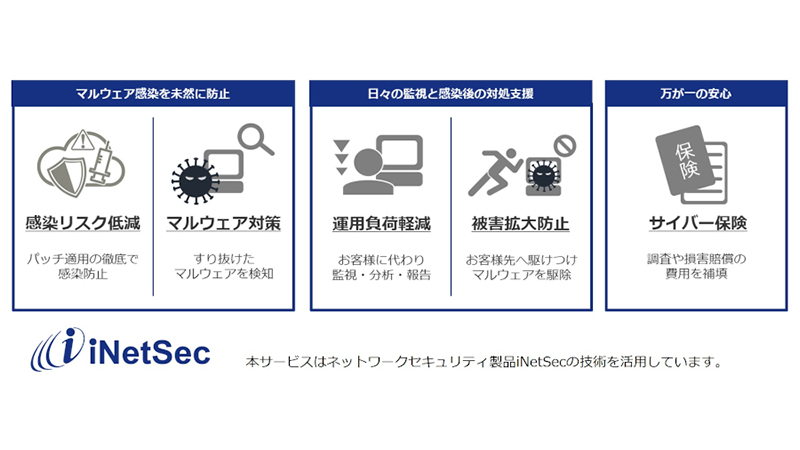 マルウェア感染を未然に防止

感染リスク低減

パッチ適用の徹底で感染防止

マルウェア対策

すり抜けたマルウェアを検知

日々の監視と感染後の対処支援

運用負荷軽減

お客様に代わり監視・分析・報告

被害拡大防止

お客様先へ駆けつけマルウェアを駆除

万が一の安心

保険

サイバー保険

調査や損害賠償の費用を補填

iNetSec

本サービスはネットワークセキュリティ製品iNetSecの技術を活用しています。